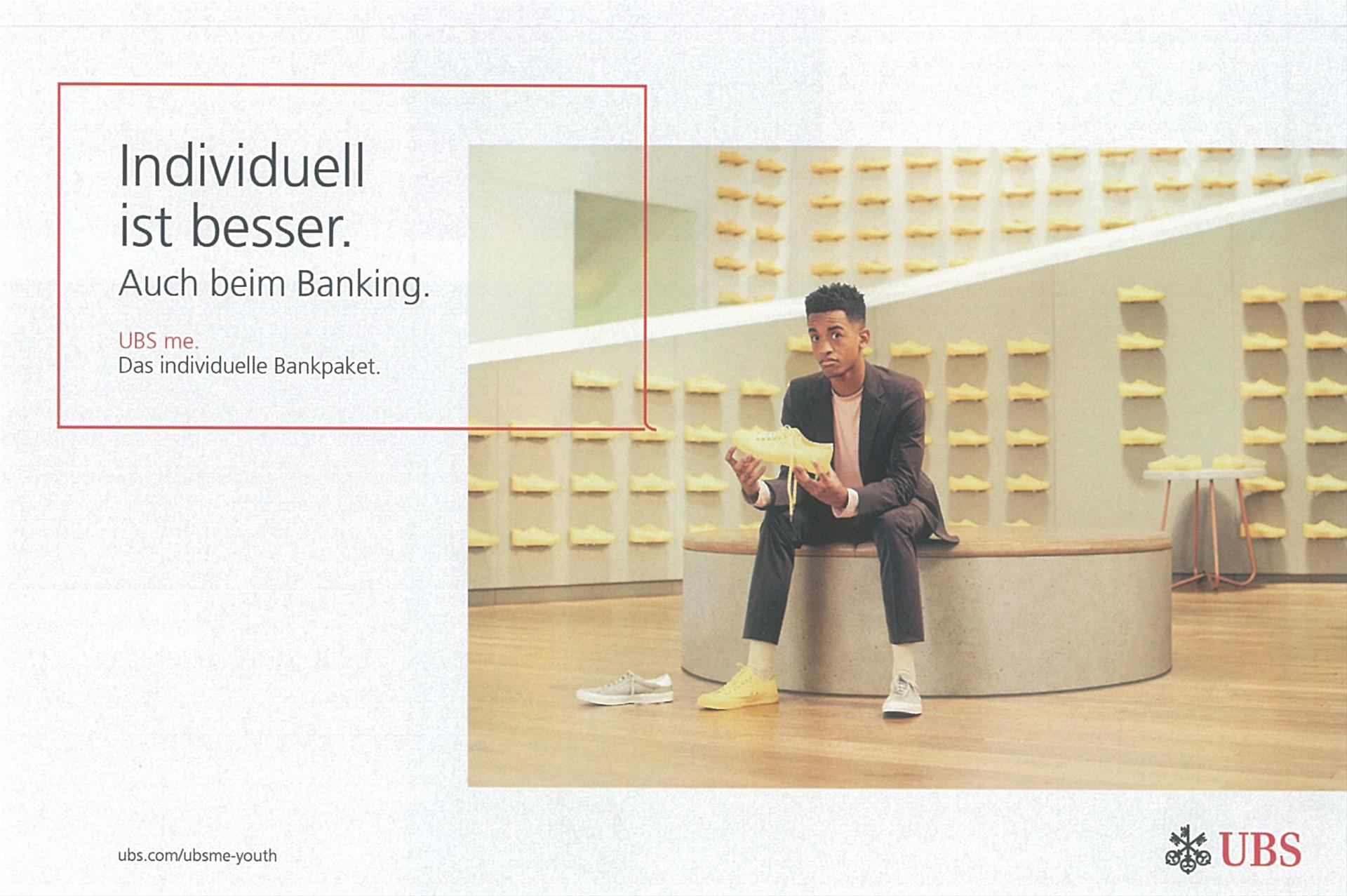 Individuell ist besser.
Auch beim Banking.

UBS me.
Das individuelle Bankpaket.

ubs.com/ubsme-youth

UBS